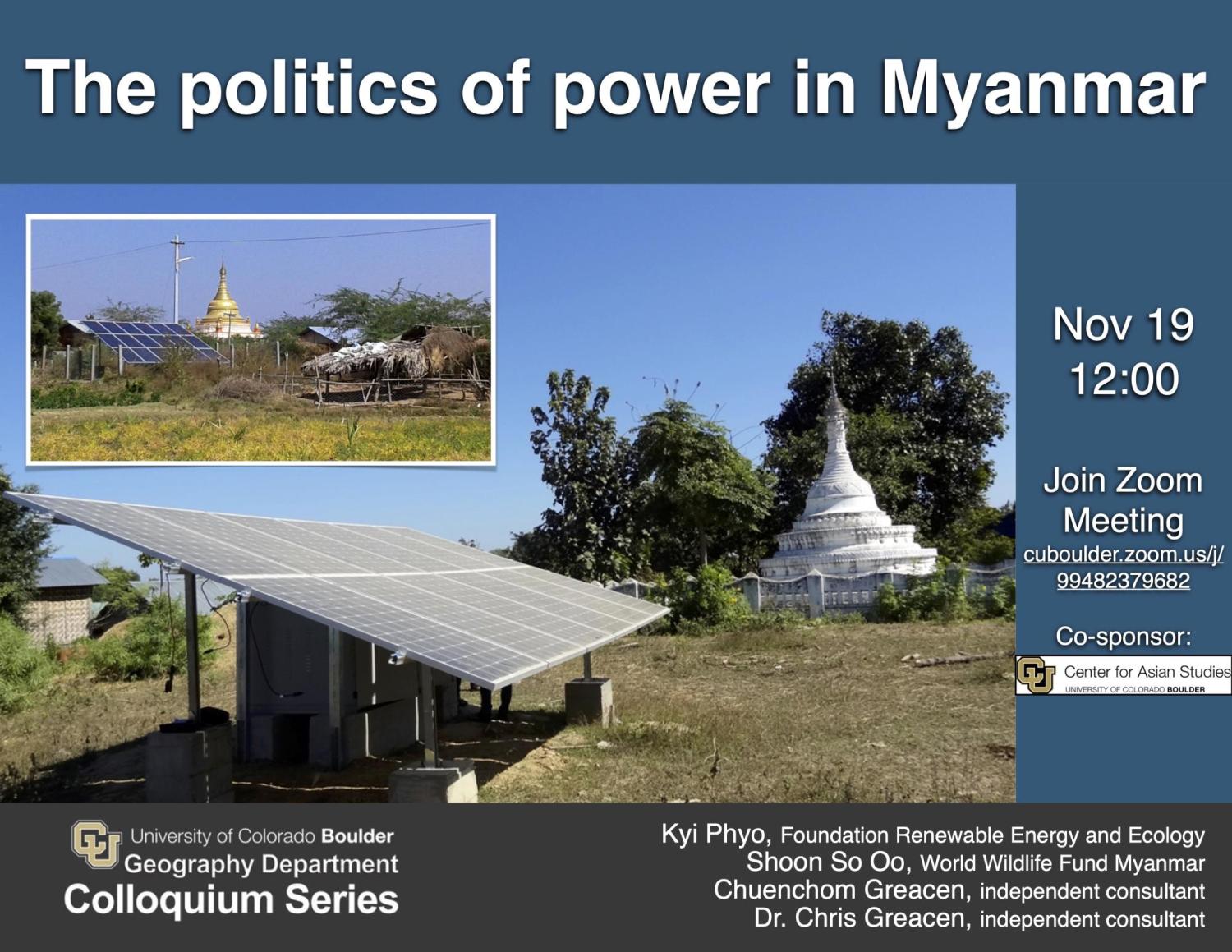 The politics of power in Myanmar

Nov 19
12:00

Join Zoom Meeting
cuboulder.zoom.us/j/99482379682

Co-sponsor:
Center for Asian Studies
UNIVERSITY OF COLORADO BOULDER

University of Colorado Boulder
Geography Department
Colloquium Series

Kyi Phyo, Foundation Renewable Energy and Ecology
Shoon So Oo, World Wildlife Fund Myanmar
Chuenchom Greacen, independent consultant
Dr. Chris Greacen, independent consultant